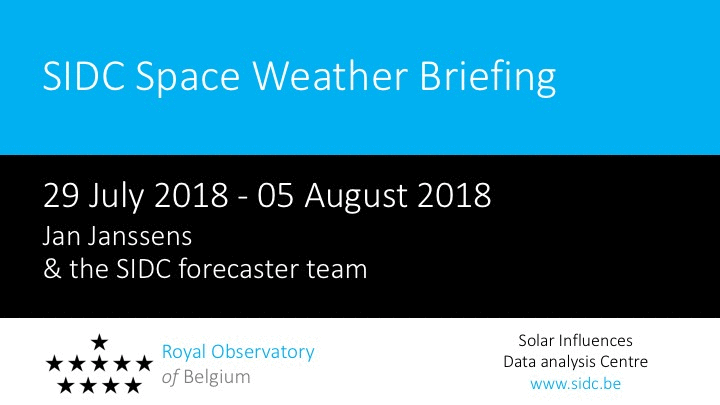 SIDC Space Weather Briefing

29 July 2018 - 05 August 2018

Jan Janssens
& the SIDC forecaster team

Royal Observatory
of Belgium

Solar Influences
Data analysis Centre
www.sidc.be